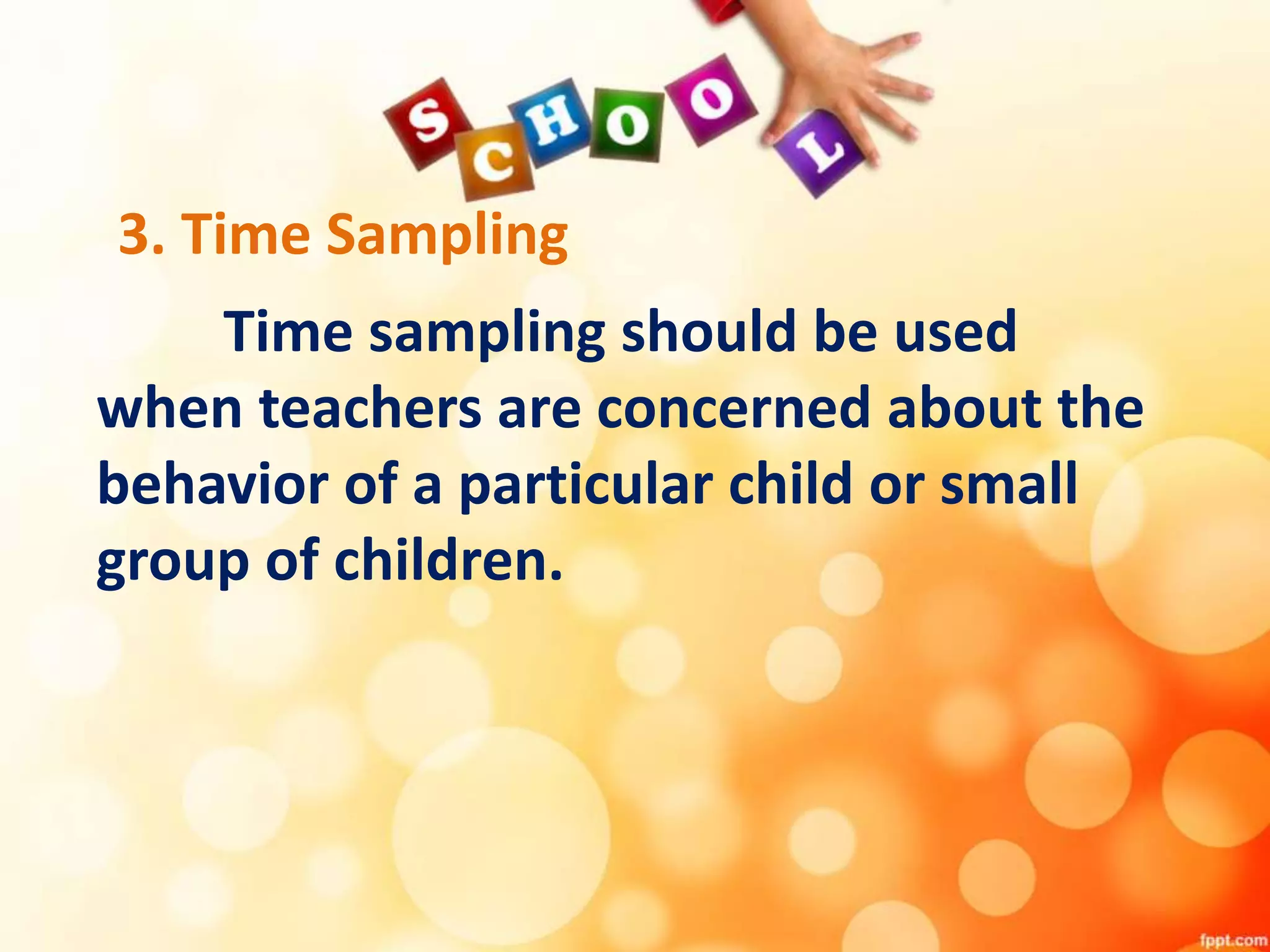 SCHOOL

3. Time Sampling

Time sampling should be used when teachers are concerned about the behavior of a particular child or small group of children.

fppt.com